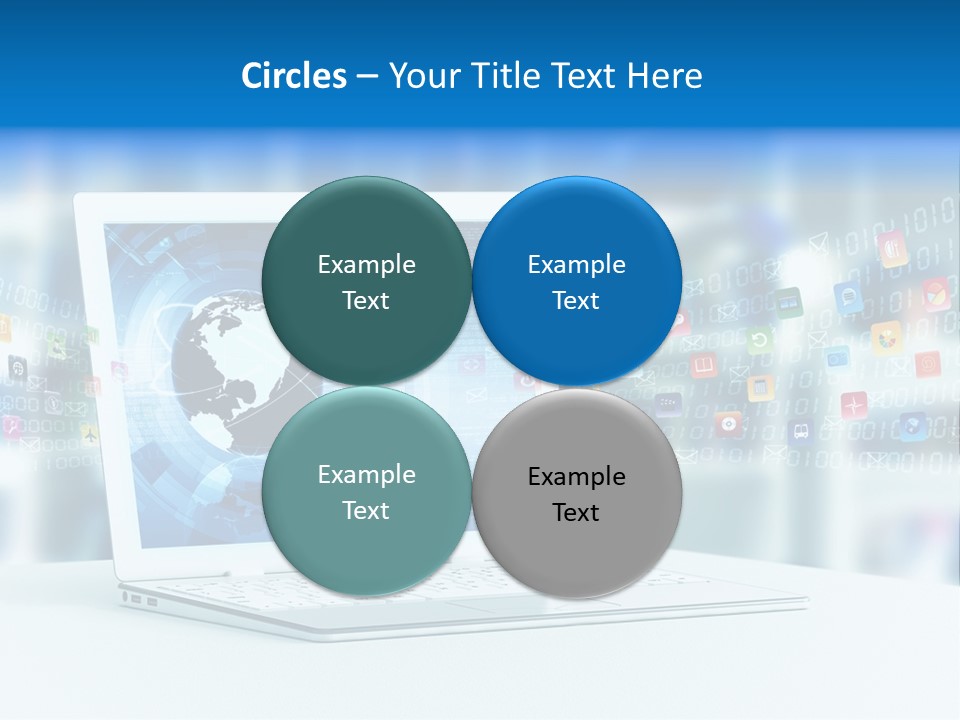 Circles – Your Title Text Here

Example Text

Example Text

Example Text

Example Text